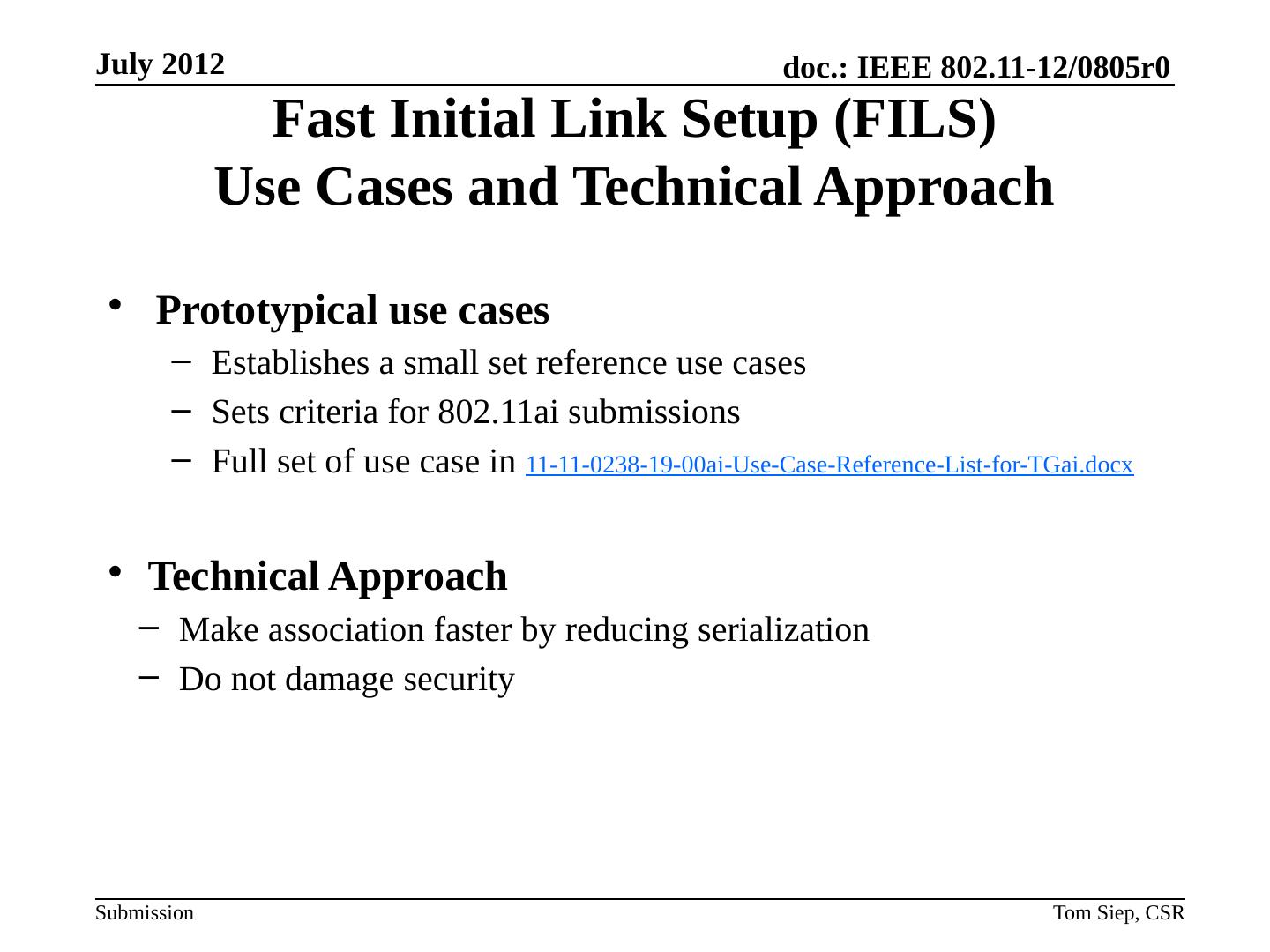 July 2012

doc.: IEEE 802.11-12/0805r0

Fast Initial Link Setup (FILS)
Use Cases and Technical Approach

• Prototypical use cases
– Establishes a small set reference use cases
– Sets criteria for 802.11ai submissions
– Full set of use case in 11-11-0238-19-00ai-Use-Case-Reference-List-for-TGai.docx

• Technical Approach
– Make association faster by reducing serialization
– Do not damage security

Submission

Tom Siep, CSR